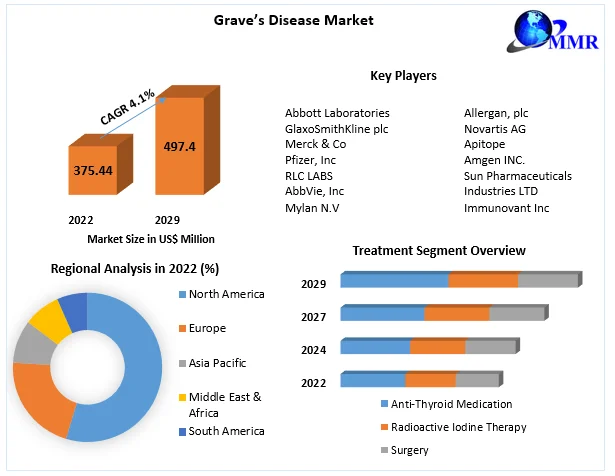 Grave's Disease Market

MMR

CAGR 4.1%

375.44

497.4

2022 2029

Market Size in US$ Million

Key Players

Abbott Laboratories
GlaxoSmithKline plc
Merck & Co
Pfizer, Inc
RLC LABS
AbbVie, Inc
Mylan N.V

Allergan, plc
Novartis AG
Apitope
Amgen INC.
Sun Pharmaceuticals Industries LTD
Immunovant Inc

Regional Analysis in 2022 (%)

North America
Europe
Asia Pacific
Middle East & Africa
South America

Treatment Segment Overview

2029
2027
2024
2022

Anti-Thyroid Medication
Radioactive Iodine Therapy
Surgery